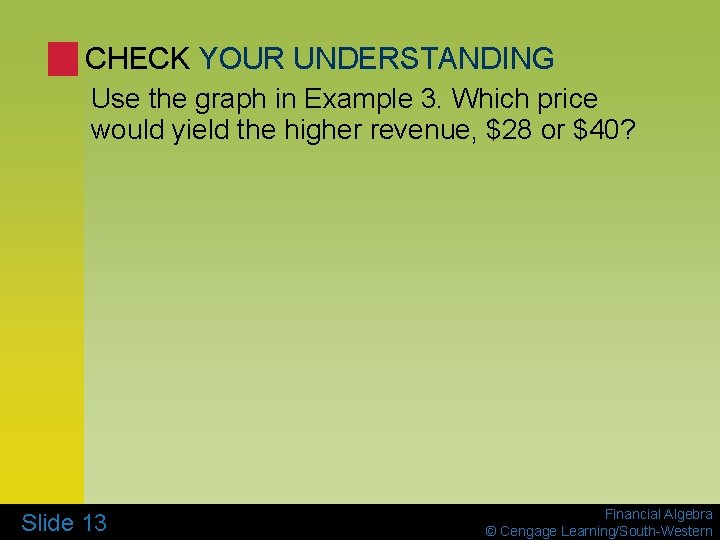 CHECK YOUR UNDERSTANDING

Use the graph in Example 3. Which price would yield the higher revenue, \$28 or \$40?

Slide 13

Financial Algebra
© Cengage Learning/South-Western